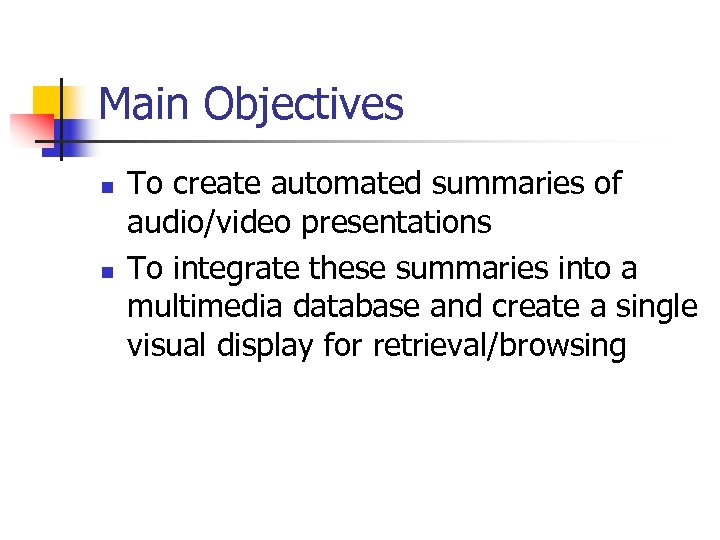 Main Objectives

- To create automated summaries of audio/video presentations
- To integrate these summaries into a multimedia database and create a single visual display for retrieval/browsing